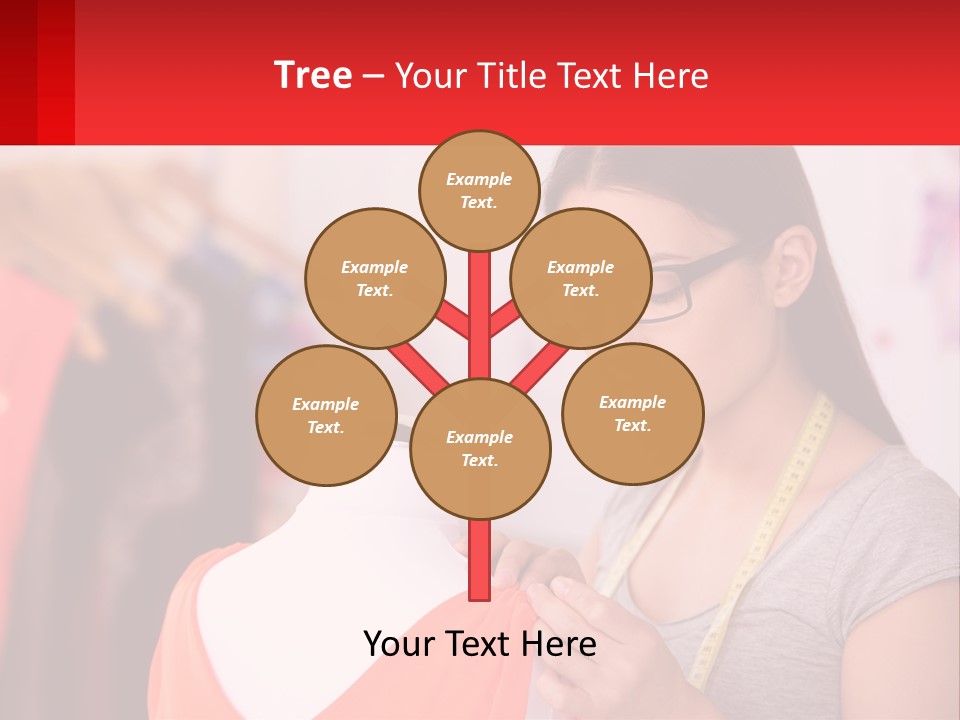 Tree – Your Title Text Here

Example Text.

Example Text.

Example Text.

Example Text.

Example Text.

Example Text.

Your Text Here